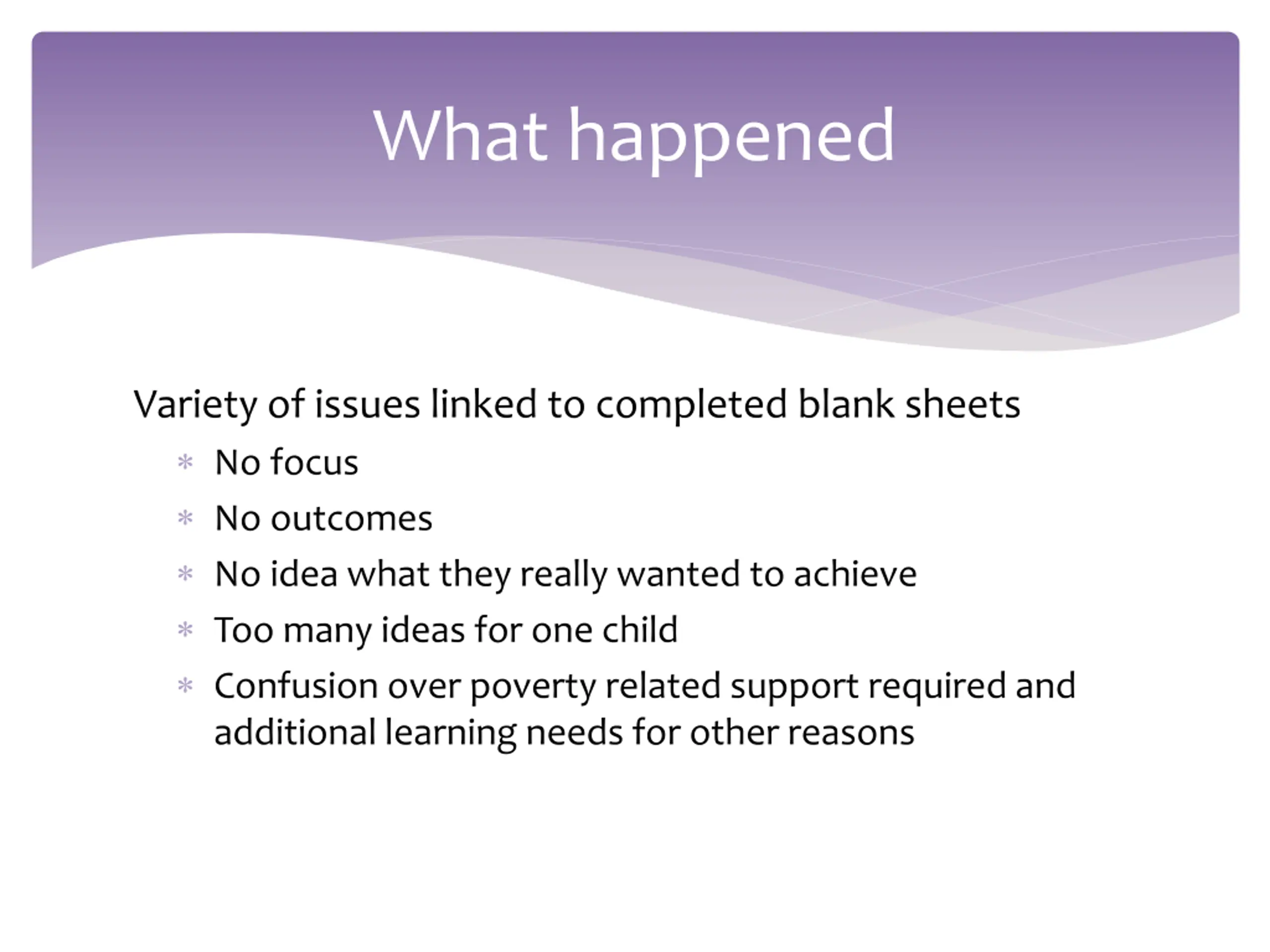 What happened

Variety of issues linked to completed blank sheets

* No focus
* No outcomes
* No idea what they really wanted to achieve
* Too many ideas for one child
* Confusion over poverty related support required and additional learning needs for other reasons